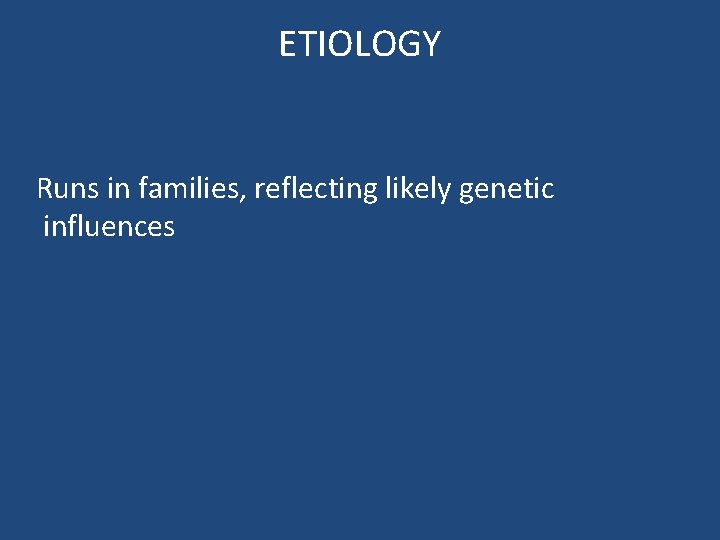 ETIOLOGY

Runs in families, reflecting likely genetic influences